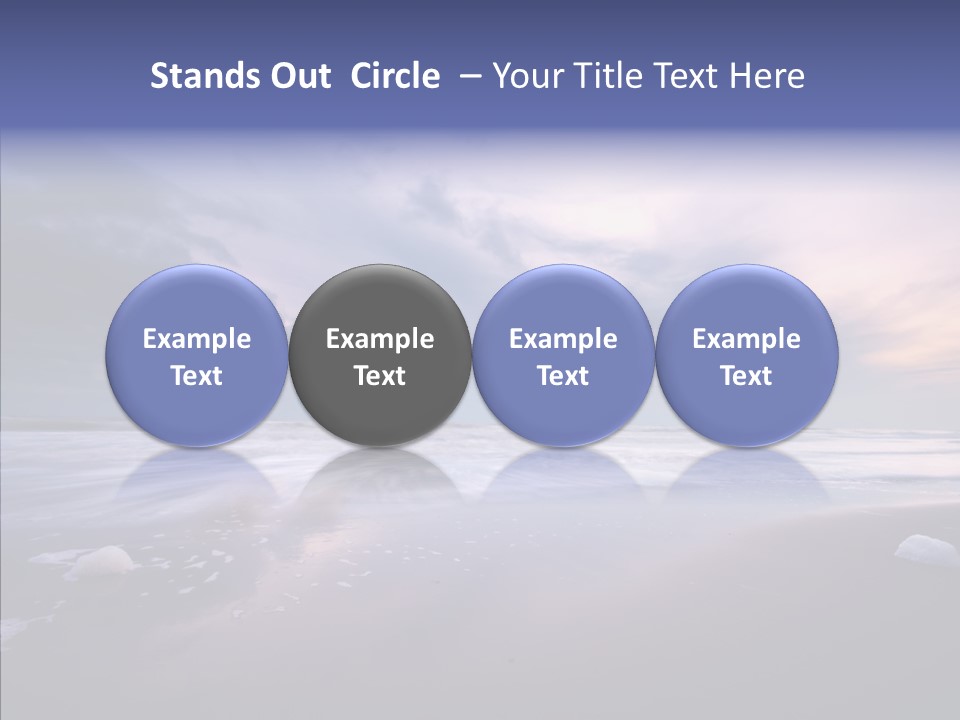 Stands Out Circle – Your Title Text Here

Example Text

Example Text

Example Text

Example Text